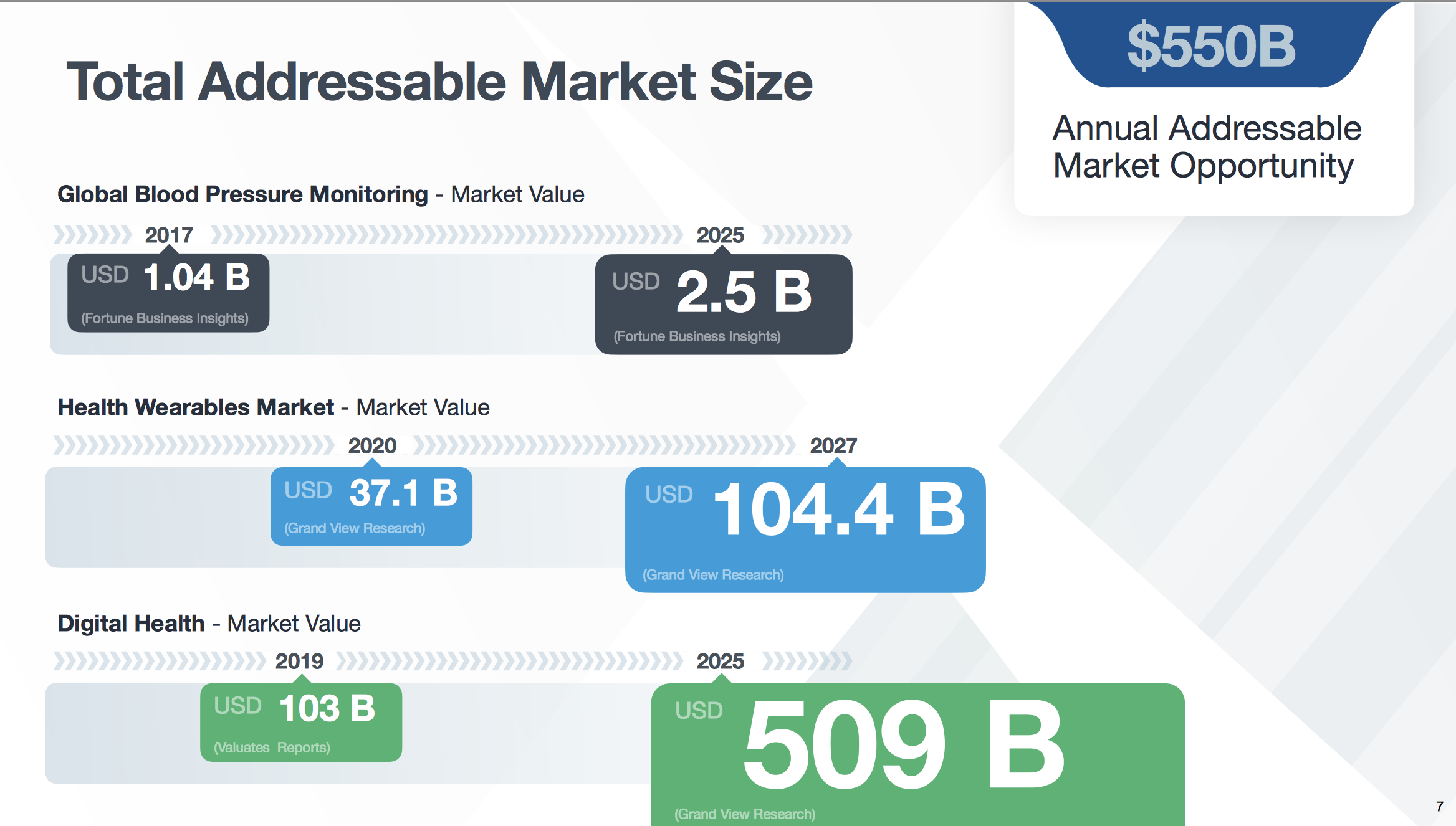 Total Addressable Market Size

$550B

Annual Addressable Market Opportunity

Global Blood Pressure Monitoring - Market Value

2017

USD 1.04 B

(Fortune Business Insights)

2025

USD 2.5 B

(Fortune Business Insights)

Health Wearables Market - Market Value

2020

USD 37.1 B

(Grand View Research)

2027

USD 104.4 B

(Grand View Research)

Digital Health - Market Value

2019

USD 103 B

(Valuates Reports)

2025

USD 509 B

(Grand View Research)

7